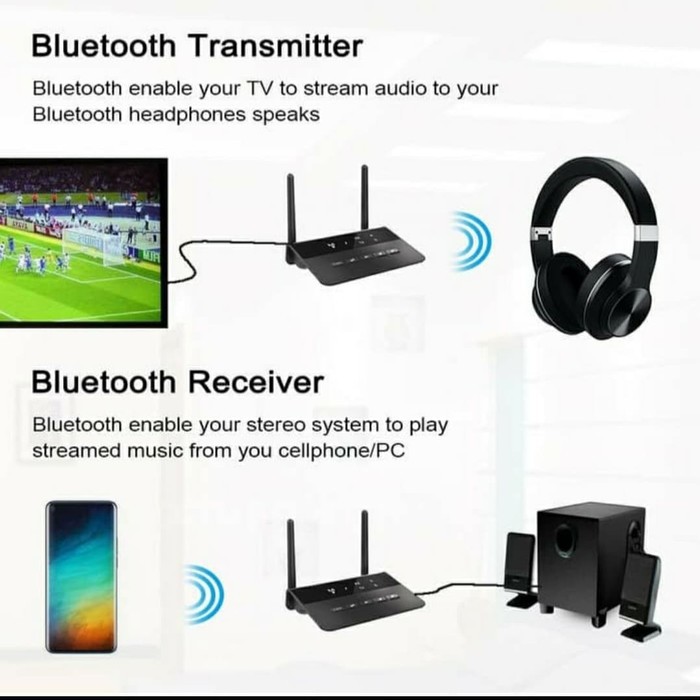 Bluetooth Transmitter

Bluetooth enable your TV to stream audio to your Bluetooth headphones speaks

Bluetooth Receiver

Bluetooth enable your stereo system to play streamed music from you cellphone/PC